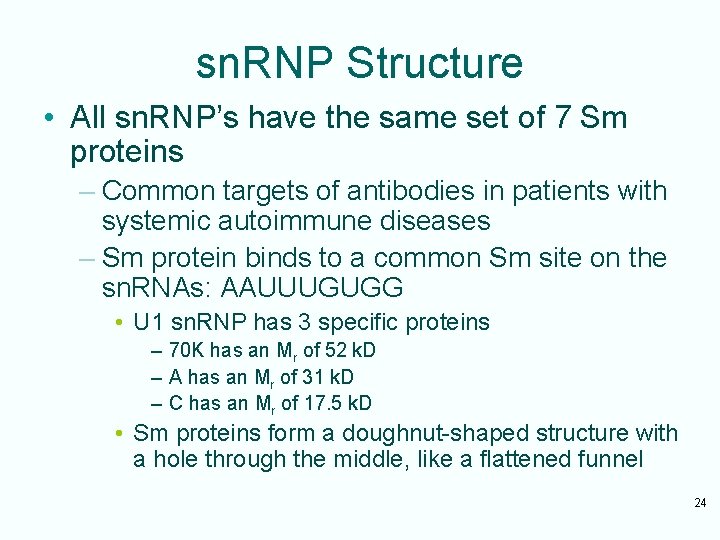 snRNP Structure

• All snRNP's have the same set of 7 Sm proteins

– Common targets of antibodies in patients with systemic autoimmune diseases

– Sm protein binds to a common Sm site on the snRNAs: AAUUUGUGG

• U1 snRNP has 3 specific proteins

– 70K has an $M_r$ of 52 kD

– A has an $M_r$ of 31 kD

– C has an $M_r$ of 17.5 kD

• Sm proteins form a doughnut-shaped structure with a hole through the middle, like a flattened funnel

24